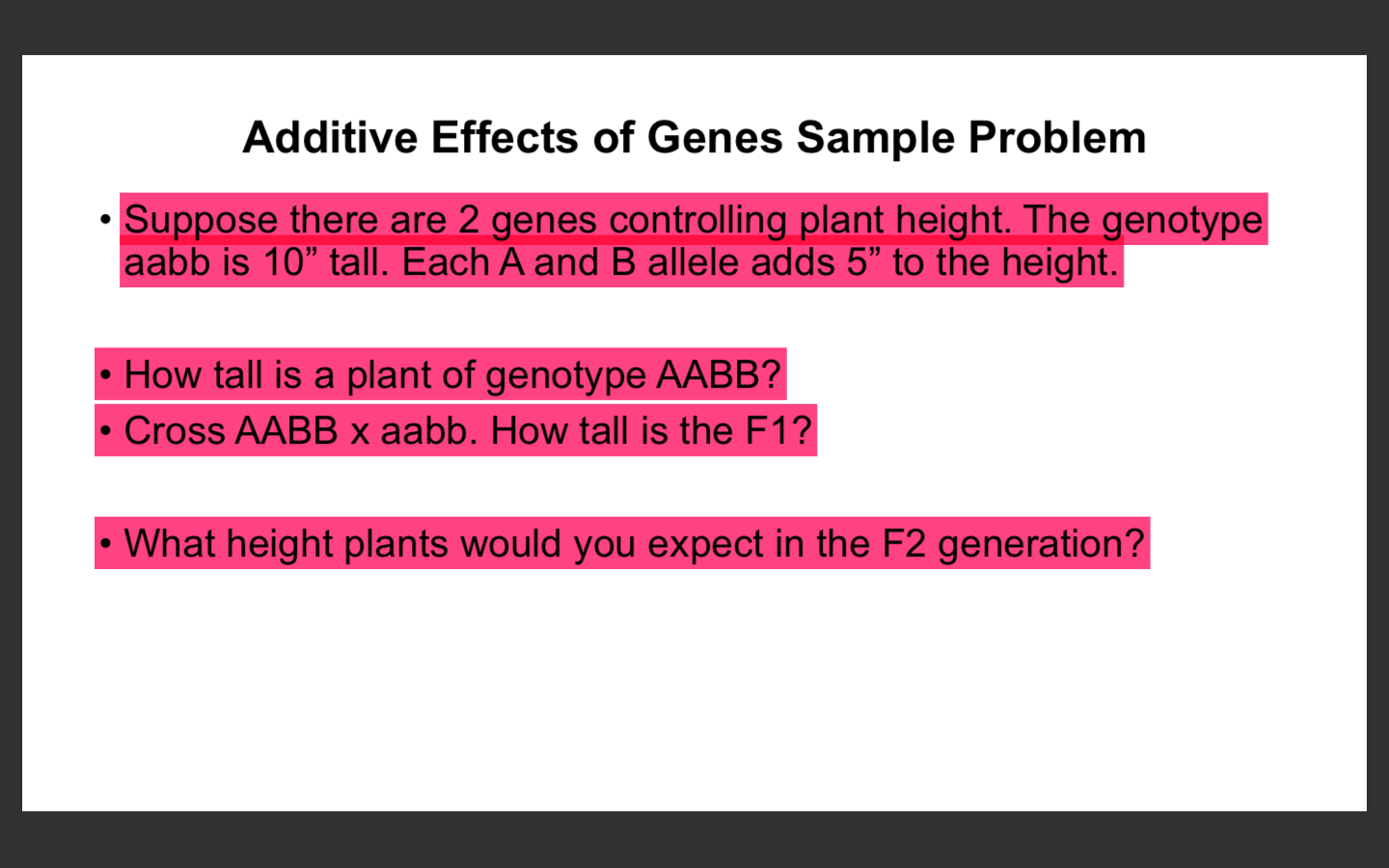 Additive Effects of Genes Sample Problem

• Suppose there are 2 genes controlling plant height. The genotype aabb is 10” tall. Each A and B allele adds 5” to the height.

• How tall is a plant of genotype AABB?

• Cross AABB x aabb. How tall is the F1?

• What height plants would you expect in the F2 generation?